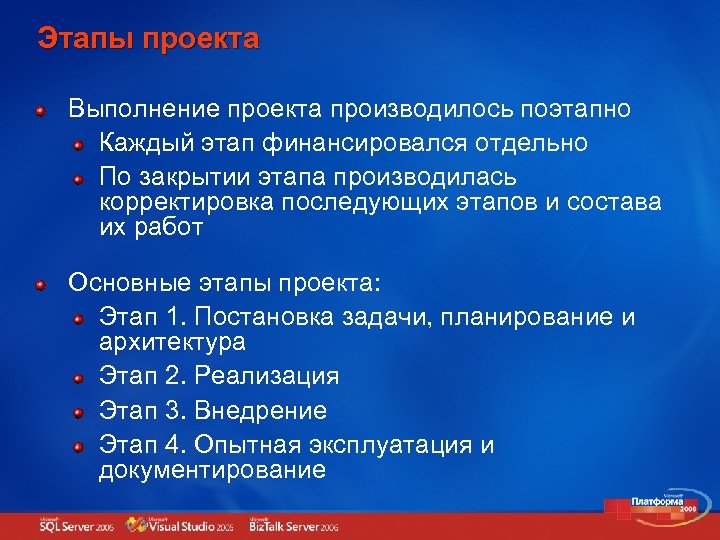 Этапы проекта

Выполнение проекта производилось поэтапно

Каждый этап финансировался отдельно

По закрытии этапа производилась корректировка последующих этапов и состава их работ

Основные этапы проекта:

Этап 1. Постановка задачи, планирование и архитектура

Этап 2. Реализация

Этап 3. Внедрение

Этап 4. Опытная эксплуатация и документирование

Microsoft SQL Server 2005 Microsoft Visual Studio 2005 Microsoft BizTalk Server 2006

Microsoft Платформа 2006